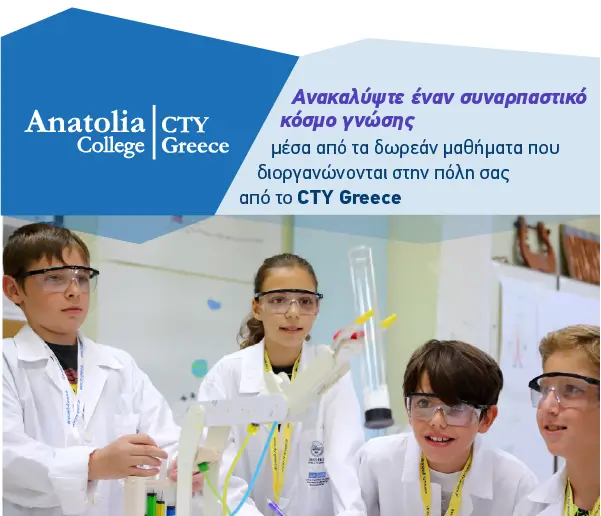 Anatolia College | CTY Greece

Ανακαλύψτε έναν συναρπαστικό κόσμο γνώσης

μέσα από τα δωρεάν μαθήματα που διοργανώνονται στην πόλη σας από το CTY Greece